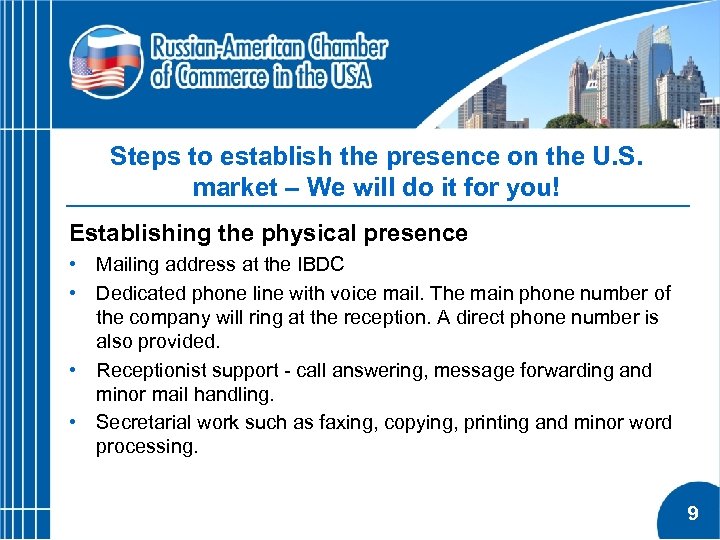 Russian-American Chamber of Commerce in the USA

Steps to establish the presence on the U.S. market – We will do it for you!

Establishing the physical presence

• Mailing address at the IBDC
• Dedicated phone line with voice mail. The main phone number of the company will ring at the reception. A direct phone number is also provided.
• Receptionist support - call answering, message forwarding and minor mail handling.
• Secretarial work such as faxing, copying, printing and minor word processing.

9